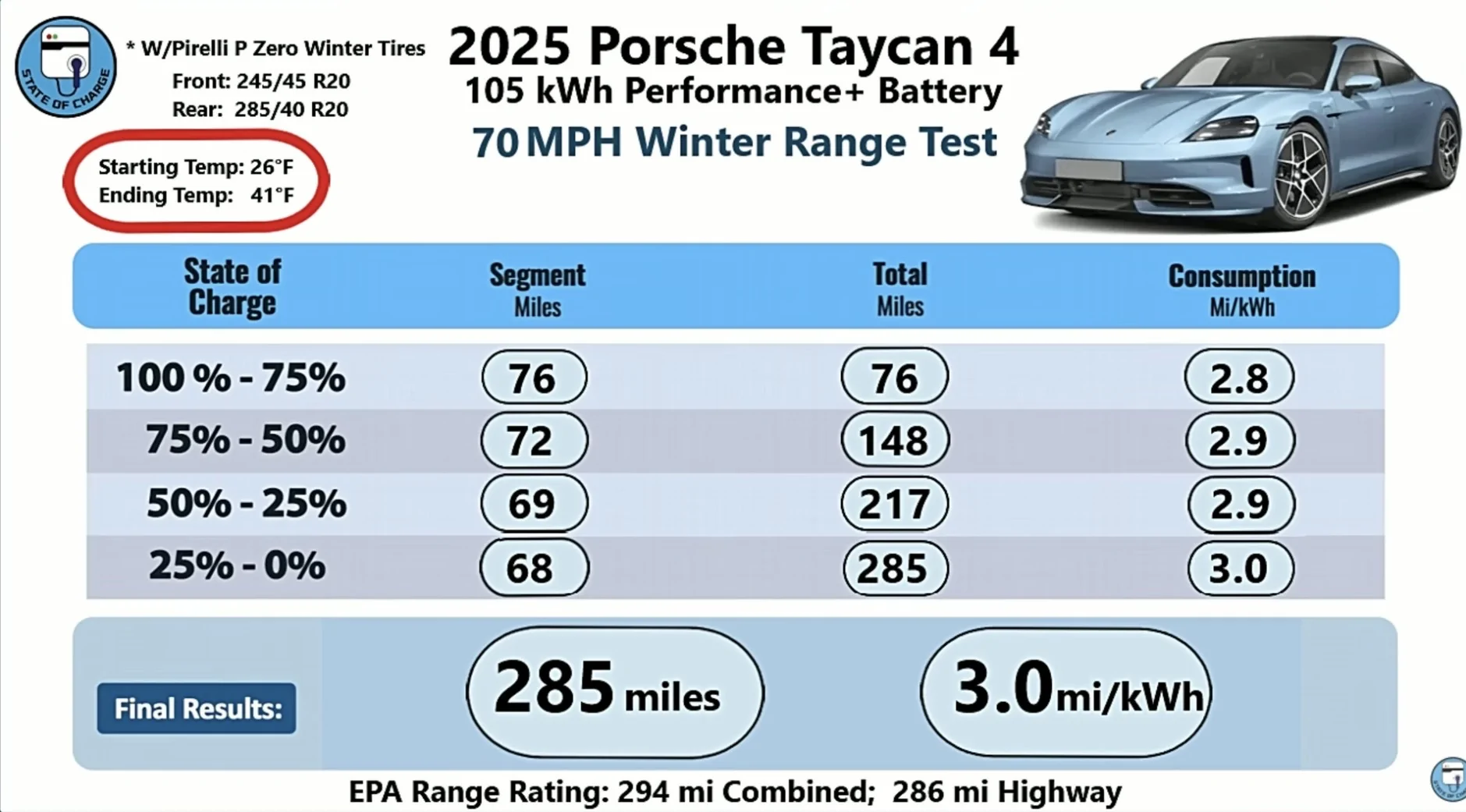 STATE OF CHARGE

* W/Pirelli P Zero Winter Tires
Front: 245/45 R20
Rear: 285/40 R20

Starting Temp: 26°F
Ending Temp: 41°F

2025 Porsche Taycan 4
105 kWh Performance+ Battery
70 MPH Winter Range Test

| State of Charge | Segment Miles | Total Miles | Consumption Mi/kWh |
|---|---|---|---|
| 100 % - 75% | 76 | 76 | 2.8 |
| 75% - 50% | 72 | 148 | 2.9 |
| 50% - 25% | 69 | 217 | 2.9 |
| 25% - 0% | 68 | 285 | 3.0 |

Final Results: 285 miles 3.0 mi/kWh

EPA Range Rating: 294 mi Combined; 286 mi Highway